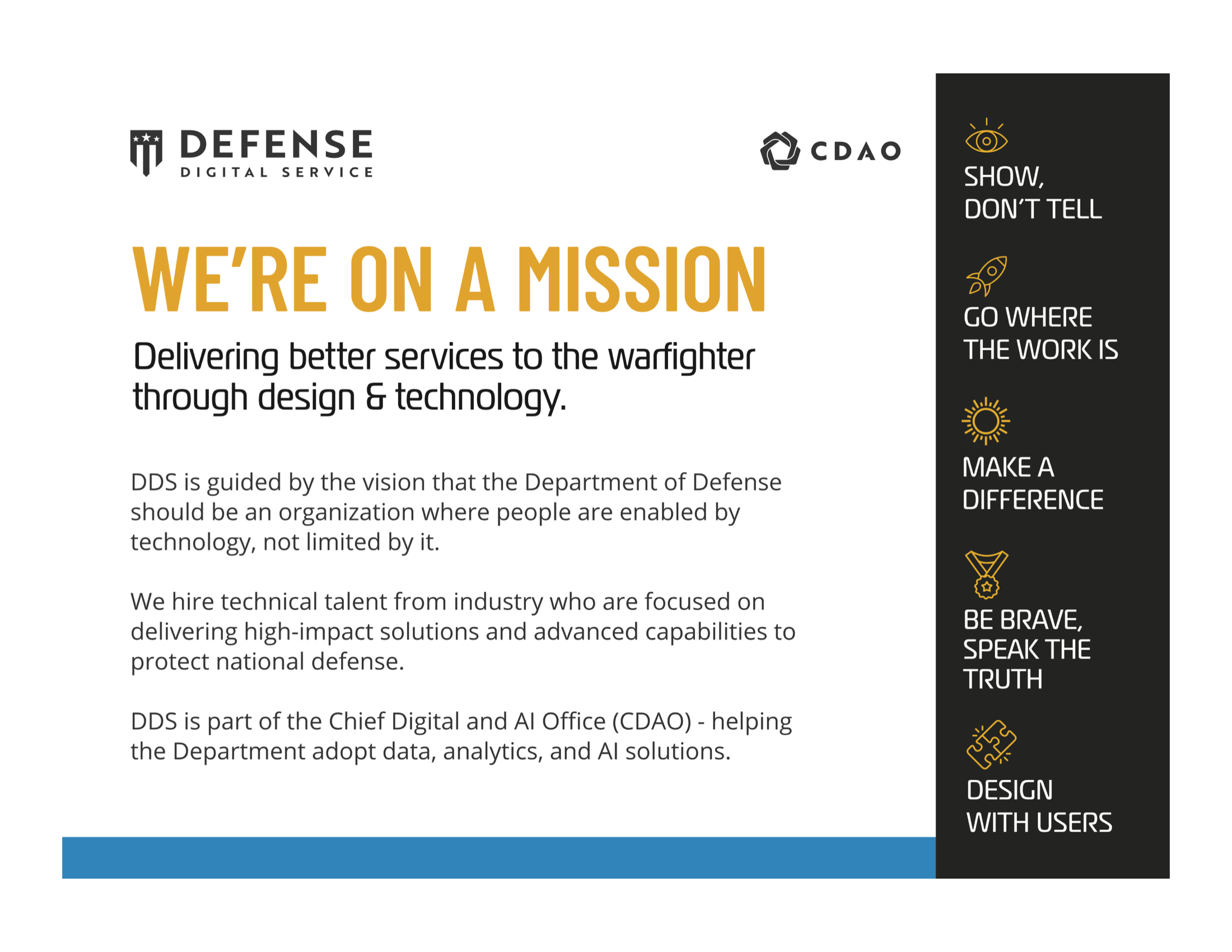 DEFENSE
DIGITAL SERVICE

CDAO

WE'RE ON A MISSION

Delivering better services to the warfighter through design & technology.

DDS is guided by the vision that the Department of Defense should be an organization where people are enabled by technology, not limited by it.

We hire technical talent from industry who are focused on delivering high-impact solutions and advanced capabilities to protect national defense.

DDS is part of the Chief Digital and AI Office (CDAO) - helping the Department adopt data, analytics, and AI solutions.

SHOW, DON'T TELL

GO WHERE THE WORK IS

MAKE A DIFFERENCE

BE BRAVE, SPEAK THE TRUTH

DESIGN WITH USERS